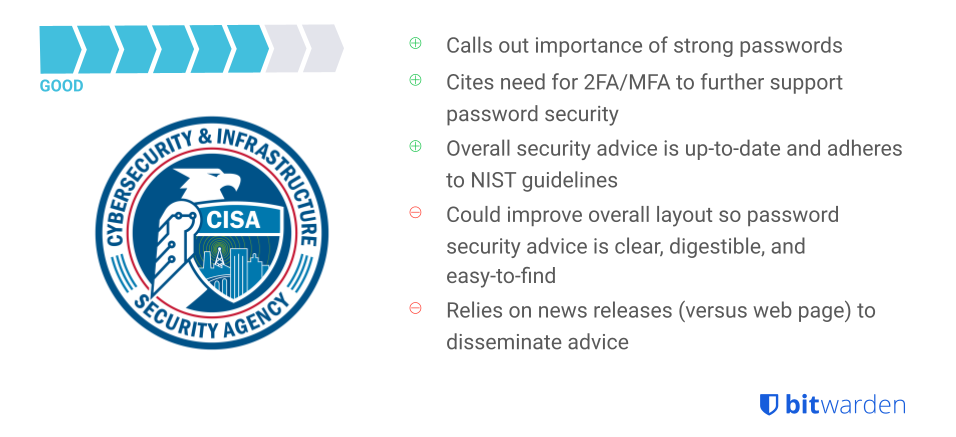 GOOD

CYBERSECURITY & INFRASTRUCTURE SECURITY AGENCY

CISA

⊕ Calls out importance of strong passwords

⊕ Cites need for 2FA/MFA to further support password security

⊕ Overall security advice is up-to-date and adheres to NIST guidelines

⊖ Could improve overall layout so password security advice is clear, digestible, and easy-to-find

⊖ Relies on news releases (versus web page) to disseminate advice

bitwarden